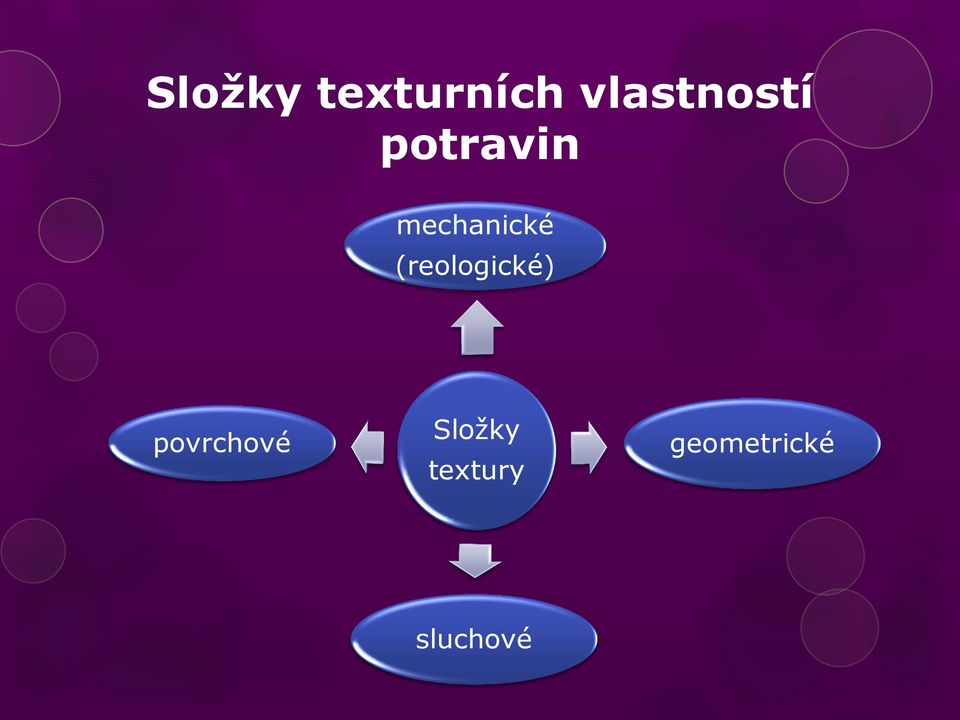 Složky texturních vlastností potravin

mechanické (reologické)

povrchové

Složky textury

geometrické

sluchové